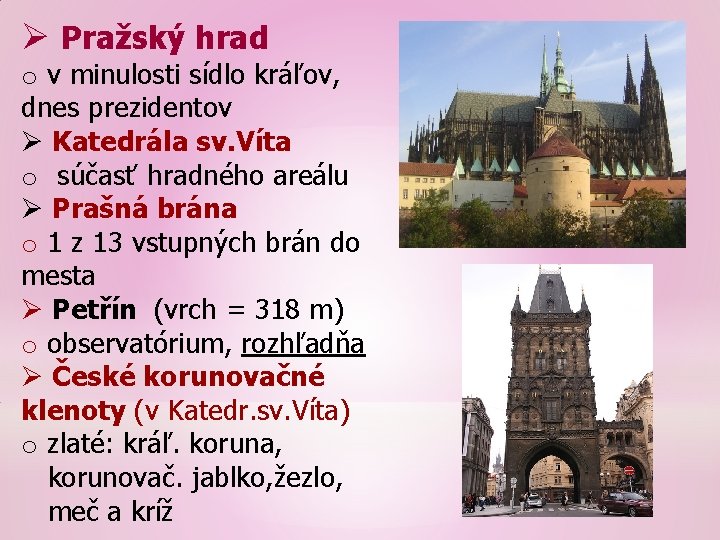 ➢ Pražský hrad
o v minulosti sídlo kráľov, dnes prezidentov
➢ Katedrála sv.Víta
o súčasť hradného areálu
➢ Prašná brána
o 1 z 13 vstupných brán do mesta
➢ Petřín (vrch = 318 m)
o observatórium, rozhľadňa
➢ České korunovačné klenoty (v Katedr.sv.Víta)
o zlaté: kráľ. koruna, korunovač. jablko,žezlo, meč a kríž